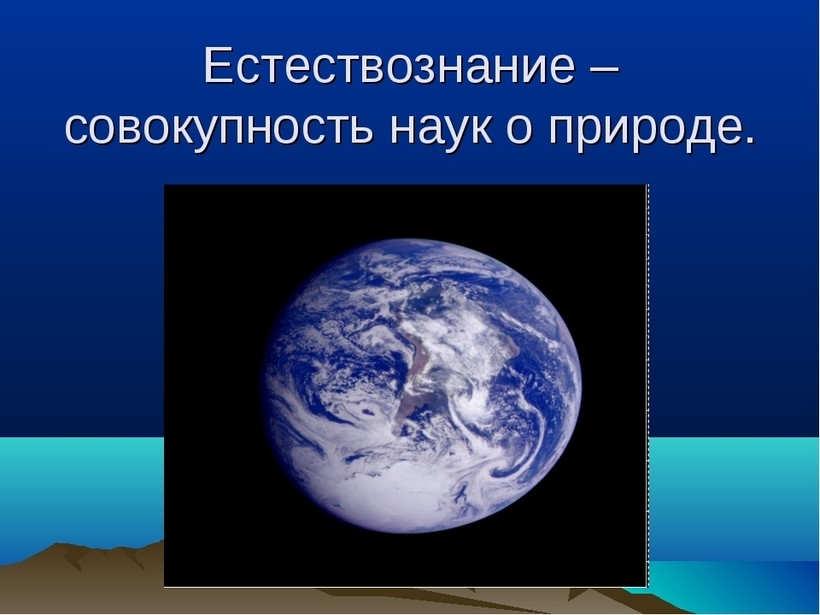 Естествознание – совокупность наук о природе.